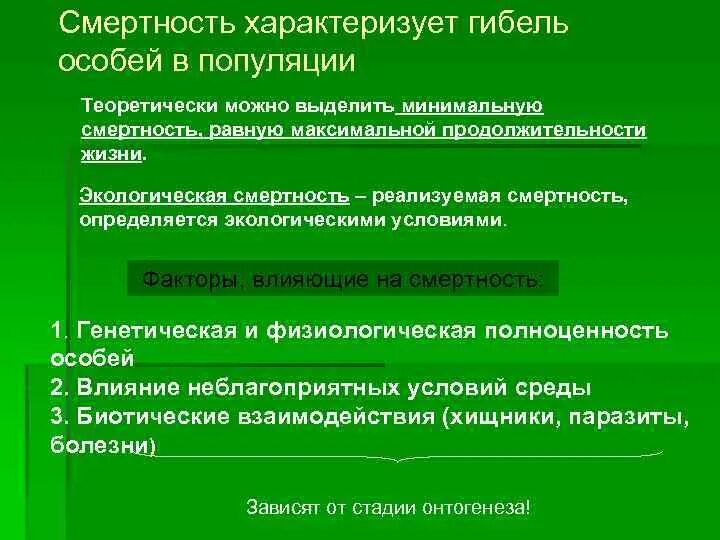 Смертность характеризует гибель особей в популяции

Теоретически можно выделить минимальную смертность, равную максимальной продолжительности жизни.

Экологическая смертность – реализуемая смертность, определяется экологическими условиями.

Факторы, влияющие на смертность:

1. Генетическая и физиологическая полноценность особей
2. Влияние неблагоприятных условий среды
3. Биотические взаимодействия (хищники, паразиты, болезни)

Зависят от стадии онтогенеза!